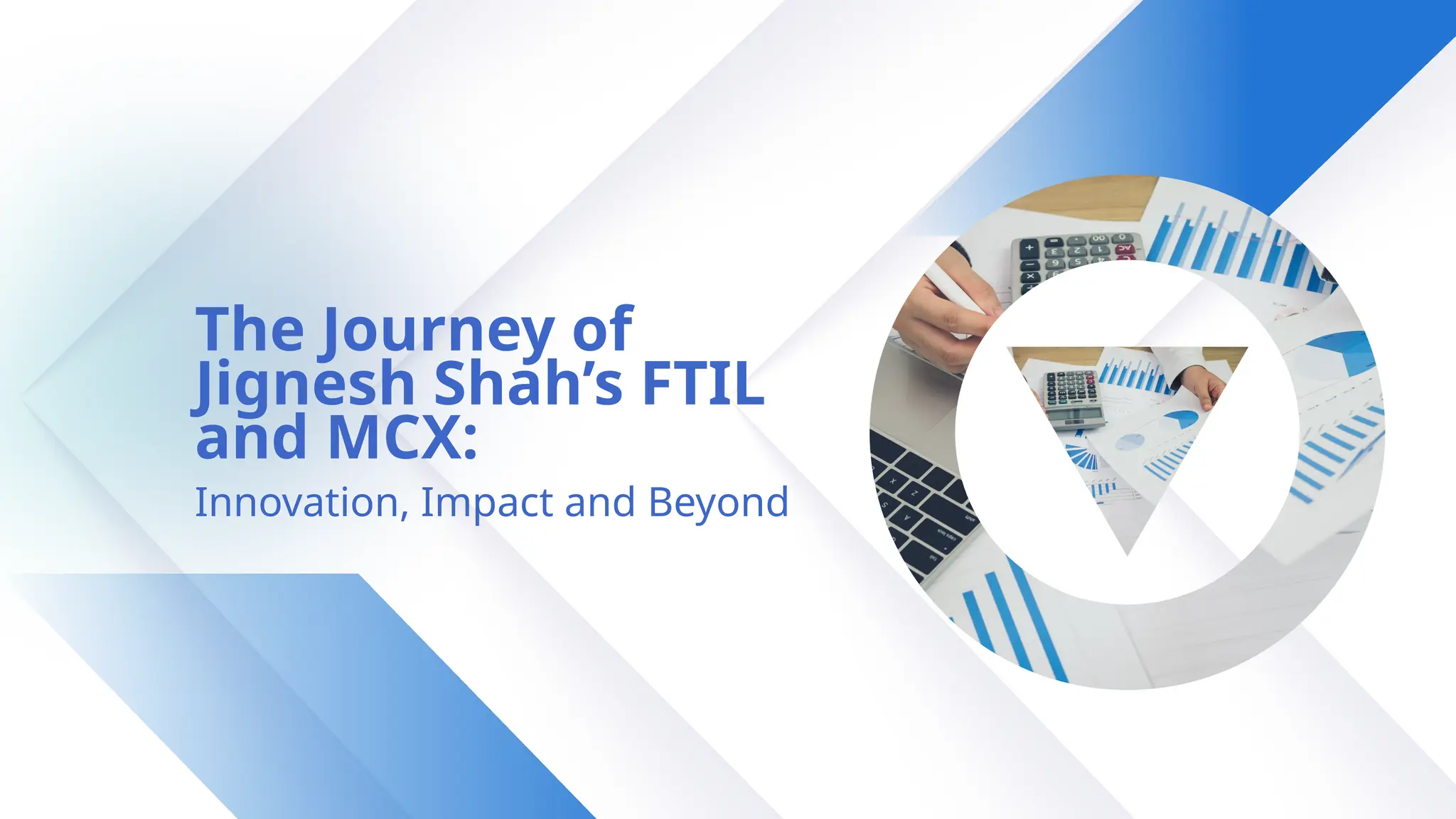 The Journey of Jignesh Shah's FTIL and MCX:

Innovation, Impact and Beyond